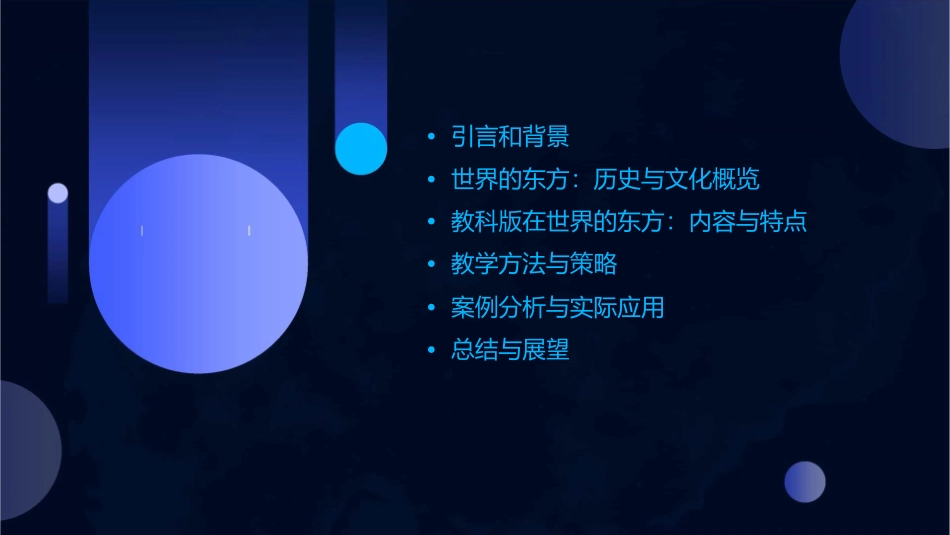 • 引言和背景
• 世界的东方：历史与文化概览
• 教科版在世界的东方：内容与特点
• 教学方法与策略
• 案例分析与实际应用
• 总结与展望